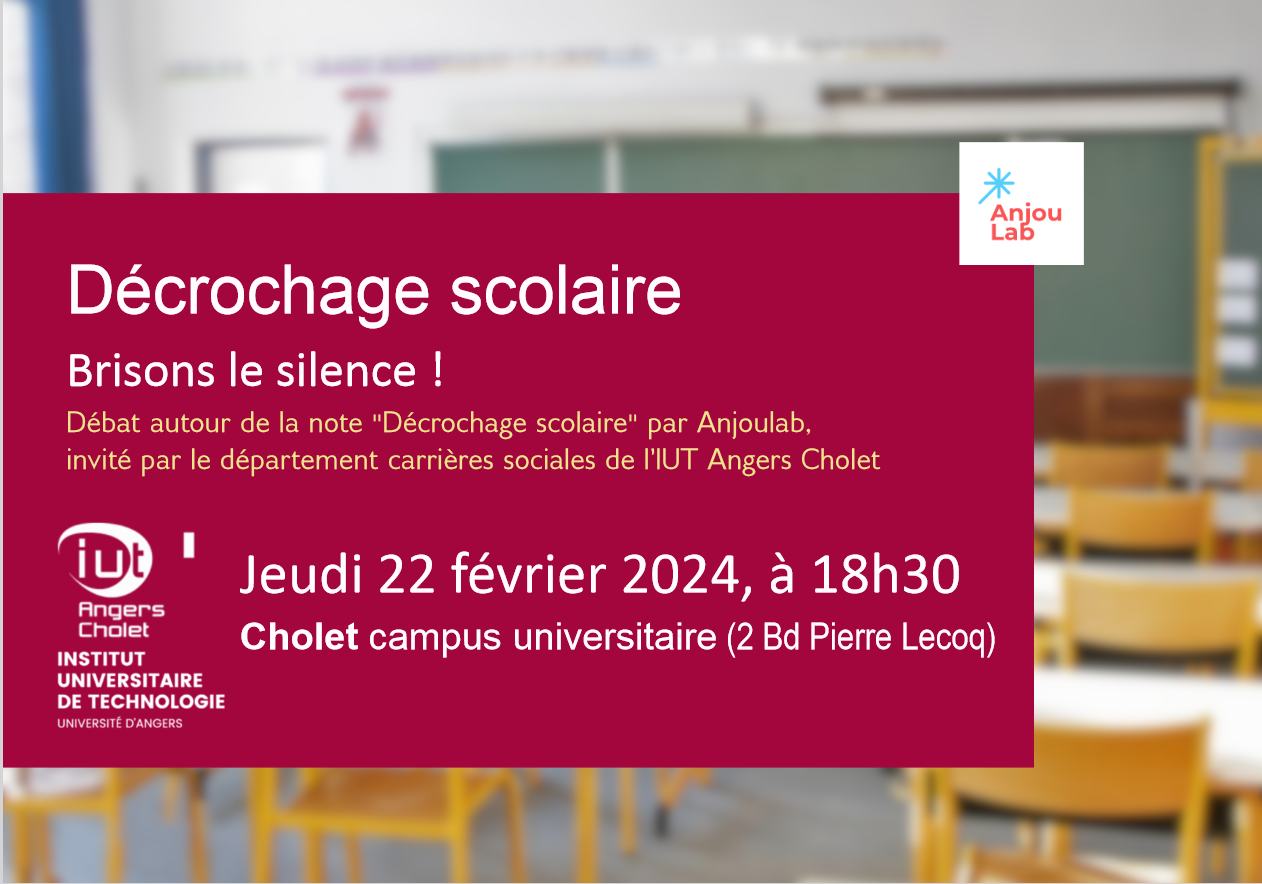 Anjou Lab

Décrochage scolaire

Brisons le silence !

Débat autour de la note "Décrochage scolaire" par Anjoulab, invité par le département carrières sociales de l'IUT Angers Cholet

iut Angers Cholet
INSTITUT UNIVERSITAIRE DE TECHNOLOGIE
UNIVERSITÉ D'ANGERS

Jeudi 22 février 2024, à 18h30

Cholet campus universitaire (2 Bd Pierre Lecoq)